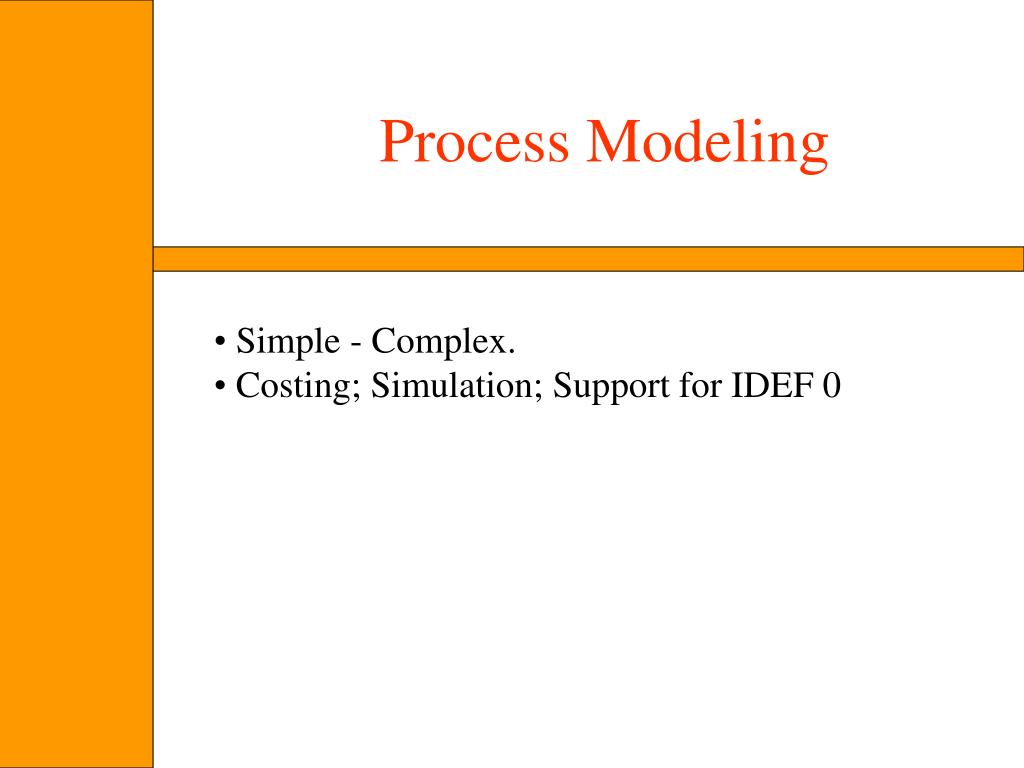 Process Modeling

• Simple - Complex.
• Costing; Simulation; Support for IDEF 0